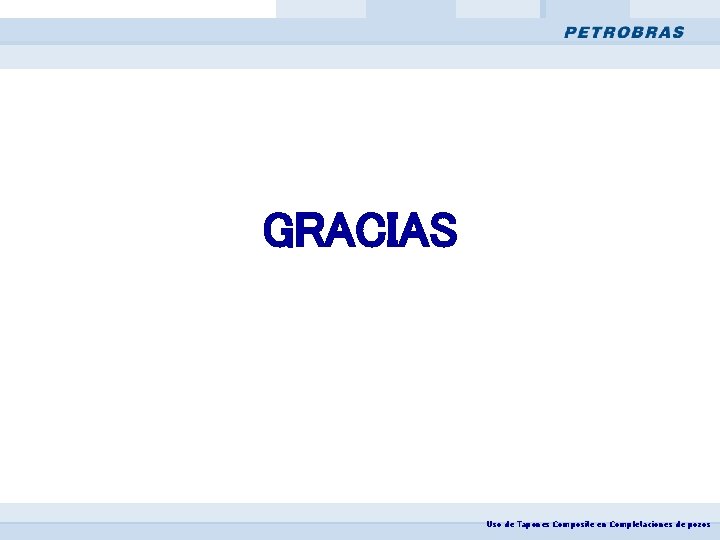 PETROBRAS

GRACIAS

Uso de Tapones Composite en Completaciones de pozos